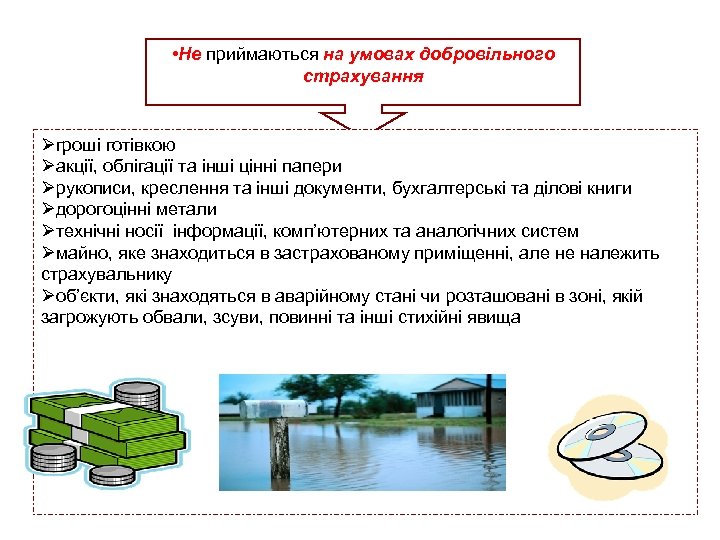 •Не приймаються на умовах добровільного страхування

➢гроші готівкою
➢акції, облігації та інші цінні папери
➢рукописи, креслення та інші документи, бухгалтерські та ділові книги
➢дорогоцінні метали
➢технічні носії інформації, комп'ютерних та аналогічних систем
➢майно, яке знаходиться в застрахованому приміщенні, але не належить страхувальнику
➢об'єкти, які знаходяться в аварійному стані чи розташовані в зоні, якій загрожують обвали, зсуви, повинні та інші стихійні явища